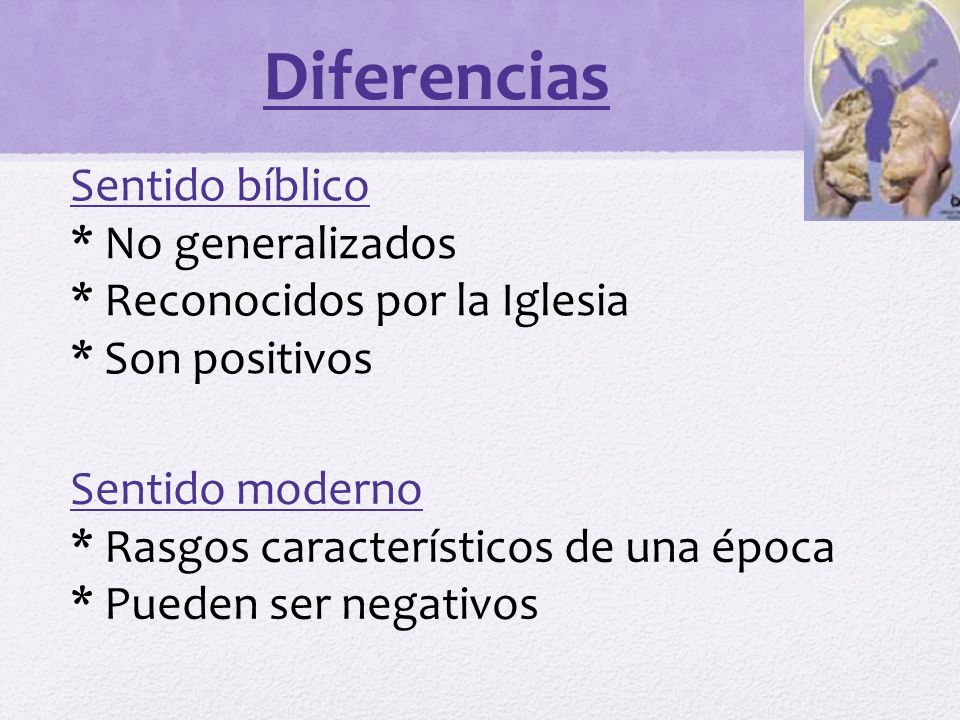 Diferencias

Sentido bíblico
* No generalizados
* Reconocidos por la Iglesia
* Son positivos

Sentido moderno
* Rasgos característicos de una época
* Pueden ser negativos